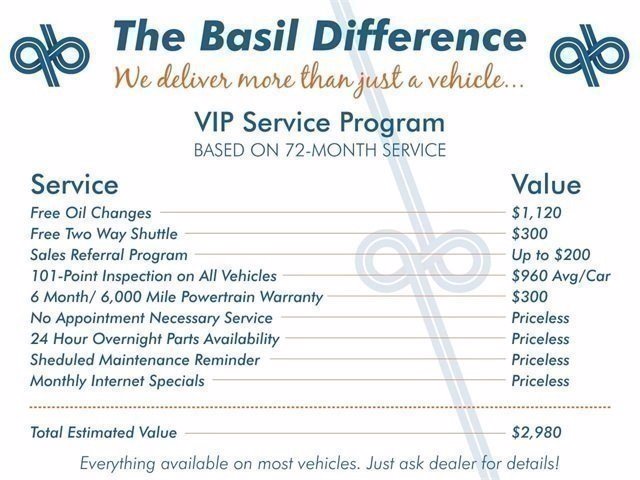 The Basil Difference

We deliver more than just a vehicle...

VIP Service Program

BASED ON 72-MONTH SERVICE

| Service | Value |
|---|---|
| Free Oil Changes | $1,120 |
| Free Two Way Shuttle | $300 |
| Sales Referral Program | Up to $200 |
| 101-Point Inspection on All Vehicles | $960 Avg/Car |
| 6 Month/ 6,000 Mile Powertrain Warranty | $300 |
| No Appointment Necessary Service | Priceless |
| 24 Hour Overnight Parts Availability | Priceless |
| Sheduled Maintenance Reminder | Priceless |
| Monthly Internet Specials | Priceless |
| Total Estimated Value | $2,980 |

Everything available on most vehicles. Just ask dealer for details!